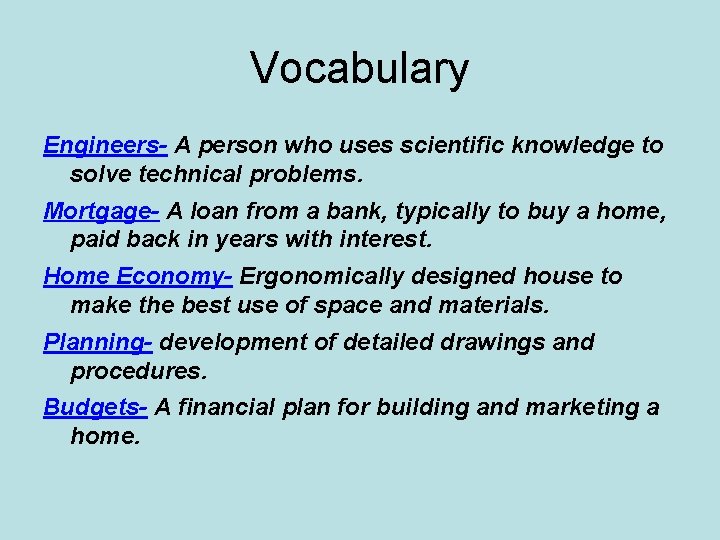 Vocabulary

Engineers- A person who uses scientific knowledge to solve technical problems.

Mortgage- A loan from a bank, typically to buy a home, paid back in years with interest.

Home Economy- Ergonomically designed house to make the best use of space and materials.

Planning- development of detailed drawings and procedures.

Budgets- A financial plan for building and marketing a home.